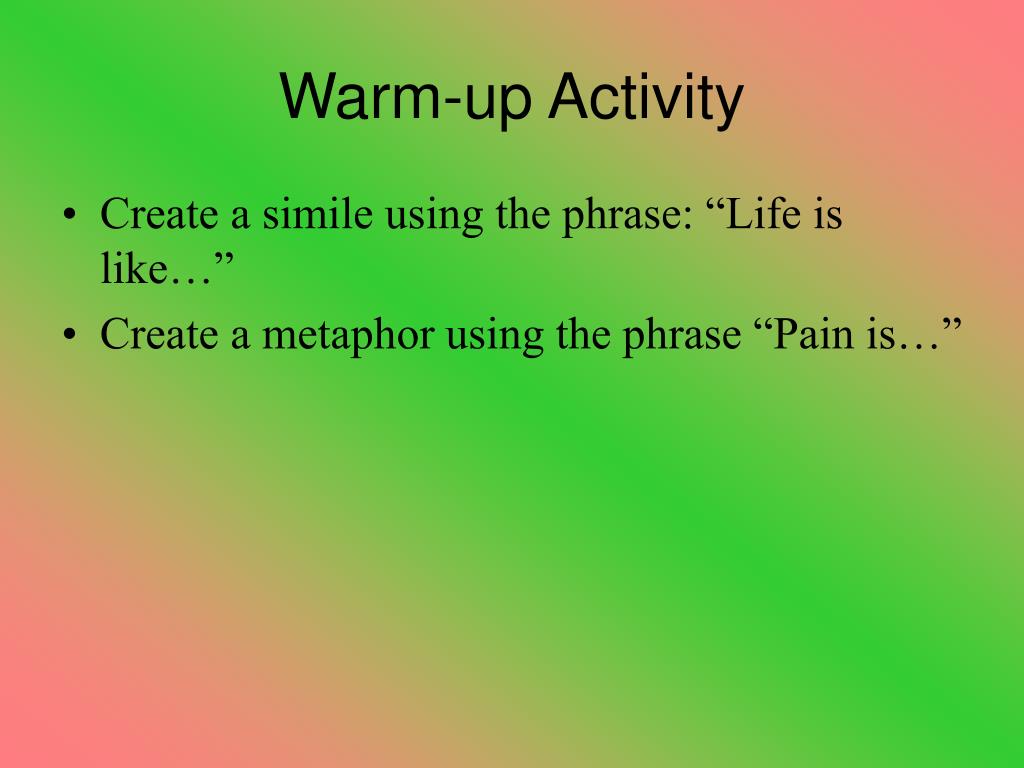 Warm-up Activity

• Create a simile using the phrase: “Life is like…”
• Create a metaphor using the phrase “Pain is…”